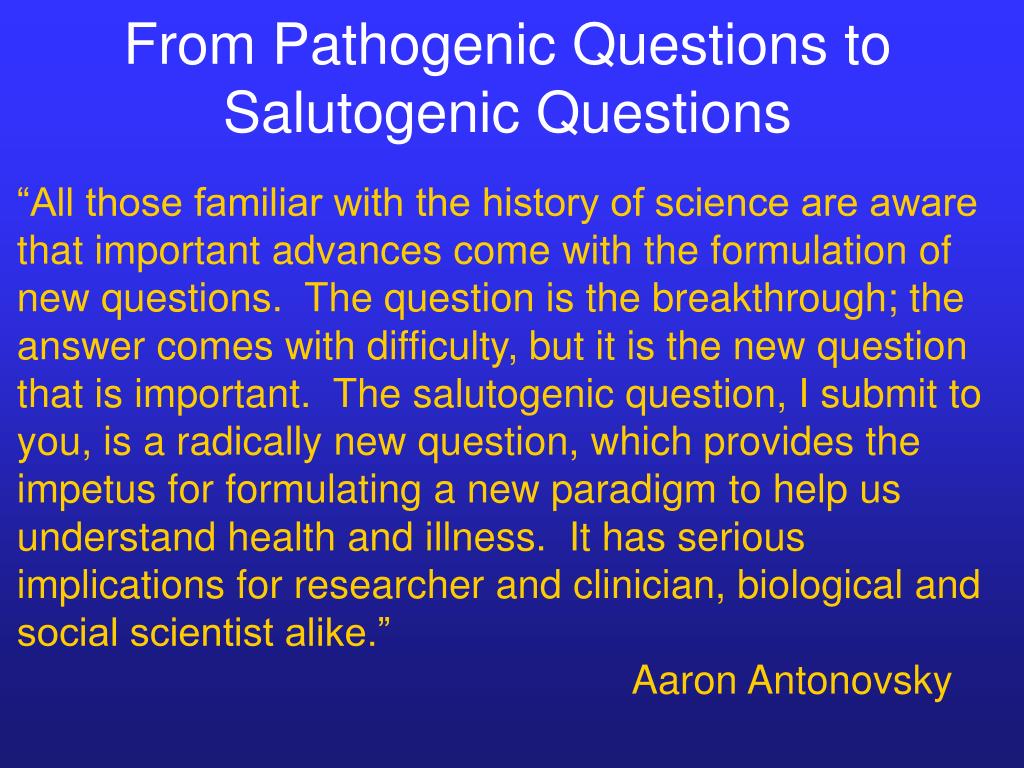 From Pathogenic Questions to Salutogenic Questions

“All those familiar with the history of science are aware that important advances come with the formulation of new questions.  The question is the breakthrough; the answer comes with difficulty, but it is the new question that is important.  The salutogenic question, I submit to you, is a radically new question, which provides the impetus for formulating a new paradigm to help us understand health and illness.  It has serious implications for researcher and clinician, biological and social scientist alike.”

Aaron Antonovsky